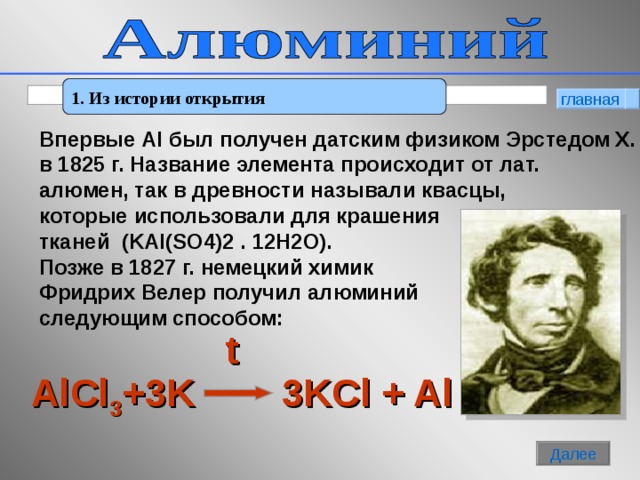 Алюминий

1. Из истории открытия

главная

Впервые Al был получен датским физиком Эрстедом Х. в 1825 г. Название элемента происходит от лат. алюмен, так в древности называли квасцы, которые использовали для крашения тканей (KAl(SO4)2 . 12H2O).
Позже в 1827 г. немецкий химик Фридрих Велер получил алюминий следующим способом:

$AlCl_3 + 3K \xrightarrow{t} 3KCl + Al$

Далее